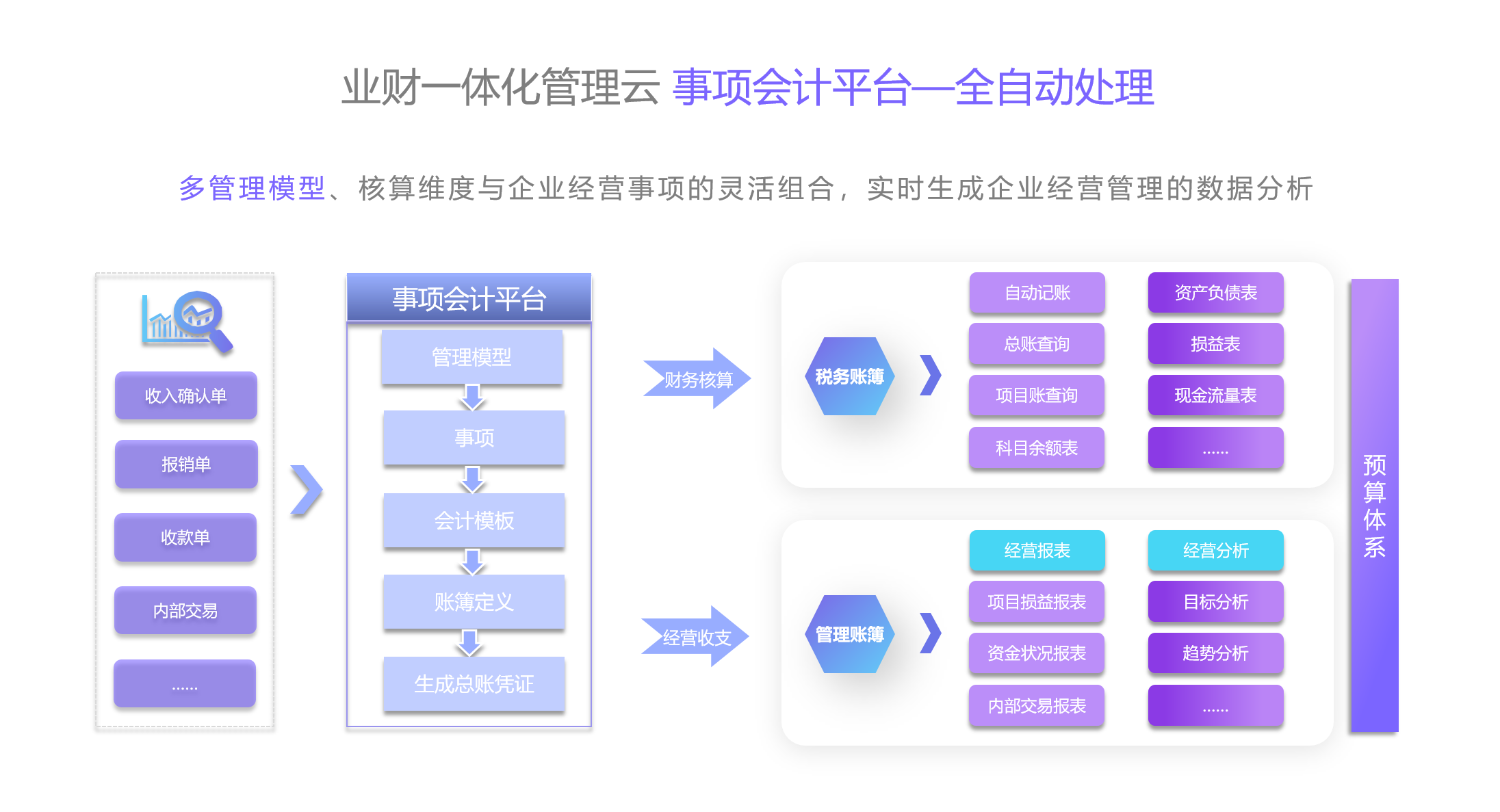 业财一体化管理云 事项会计平台—全自动处理

多管理模型、核算维度与企业经营事项的灵活组合，实时生成企业经营管理的数据分析

收入确认单

报销单

收款单

内部交易

......

事项会计平台

管理模型

事项

会计模板

账簿定义

生成总账凭证

财务核算

税务账簿

自动记账

总账查询

项目账查询

科目余额表

资产负债表

损益表

现金流量表

......

经营收支

管理账簿

经营报表

项目损益报表

资金状况报表

内部交易报表

经营分析

目标分析

趋势分析

......

预算体系